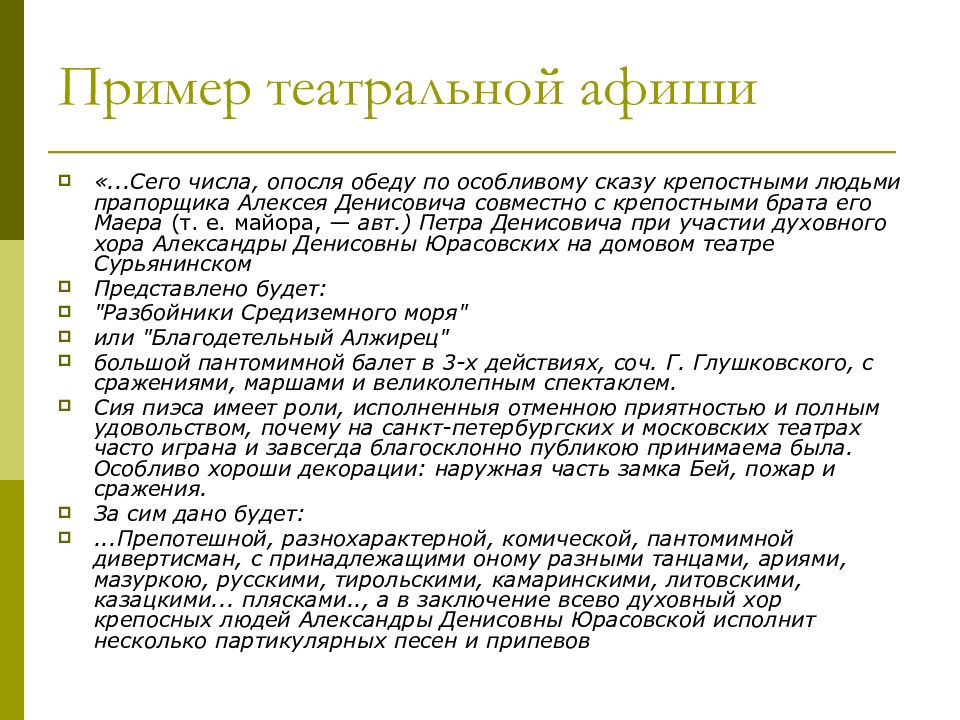 Пример театральной афиши

«...Сего числа, опосля обеду по особливому сказу крепостными людьми прапорщика Алексея Денисовича совместно с крепостными брата его Маера (т. е. майора, — авт.) Петра Денисовича при участии духовного хора Александры Денисовны Юрасовских на домовом театре Сурьянинском

Представлено будет:

"Разбойники Средиземного моря"

или "Благодетельный Алжирец"

большой пантомимной балет в 3-х действиях, соч. Г. Глушковского, с сражениями, маршами и великолепным спектаклем.

Сия пиэса имеет роли, исполненныя отменною приятностью и полным удовольством, почему на санкт-петербургских и московских театрах часто играна и завсегда благосклонно публикою принимаема была. Особливо хороши декорации: наружная часть замка Бей, пожар и сражения.

За сим дано будет:

...Препотешной, разнохарактерной, комической, пантомимной дивертисман, с принадлежащими оному разными танцами, ариями, мазуркою, русскими, тирольскими, камаринскими, литовскими, казацкими... плясками.., а в заключение всево духовный хор крепосных людей Александры Денисовны Юрасовской исполнит несколько партикулярных песен и припевов